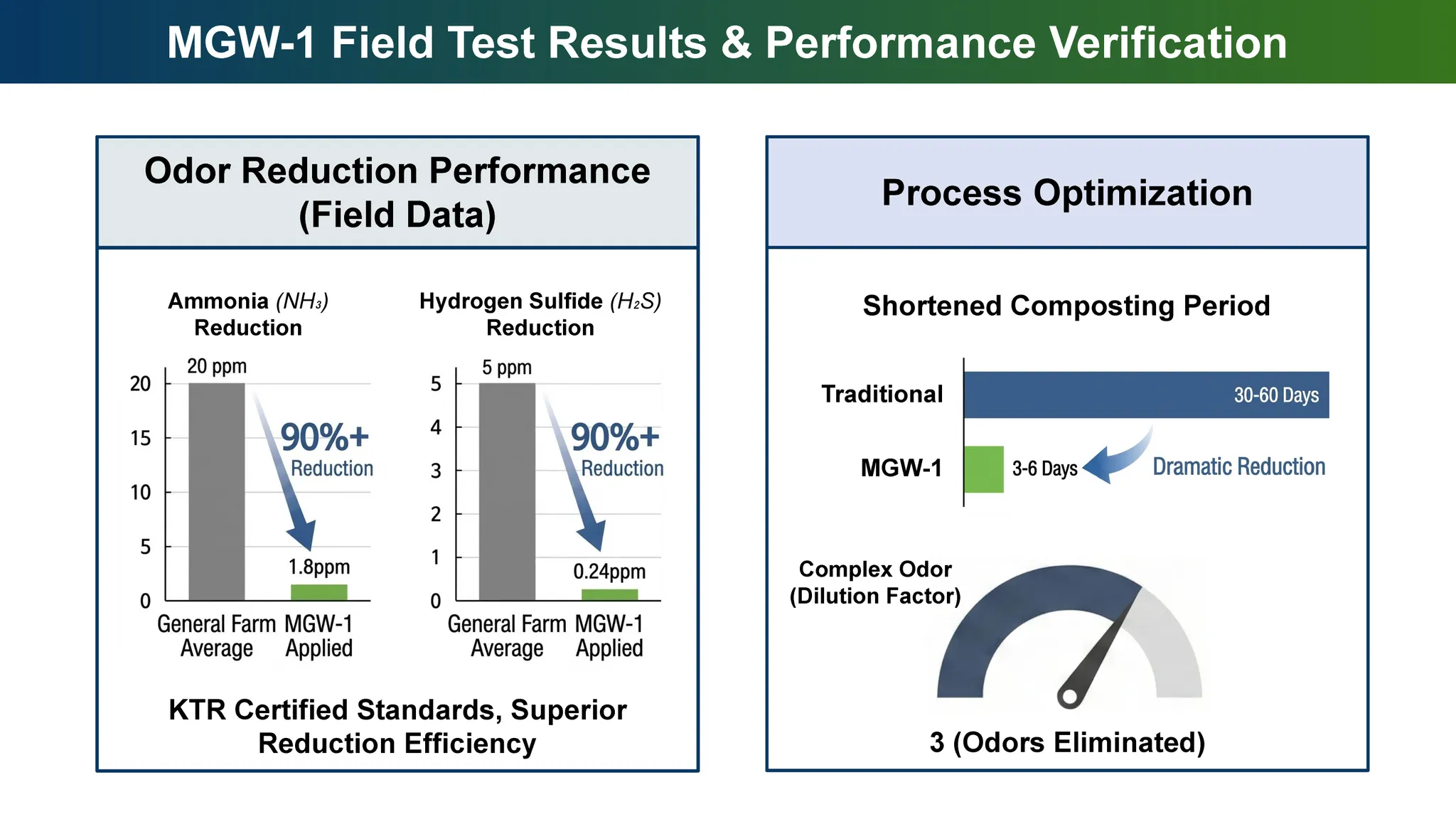 MGW-1 Field Test Results & Performance Verification

Odor Reduction Performance (Field Data)

Ammonia ($NH_3$) Reduction

20 ppm

20
15
10
5
0

90%+ Reduction

1.8ppm

General Farm Average MGW-1 Applied

Hydrogen Sulfide ($H_2S$) Reduction

5 ppm

5
4
3
2
1
0

90%+ Reduction

0.24ppm

General Farm Average MGW-1 Applied

KTR Certified Standards, Superior Reduction Efficiency

Process Optimization

Shortened Composting Period

Traditional 30-60 Days

MGW-1 3-6 Days Dramatic Reduction

Complex Odor (Dilution Factor)

3 (Odors Eliminated)